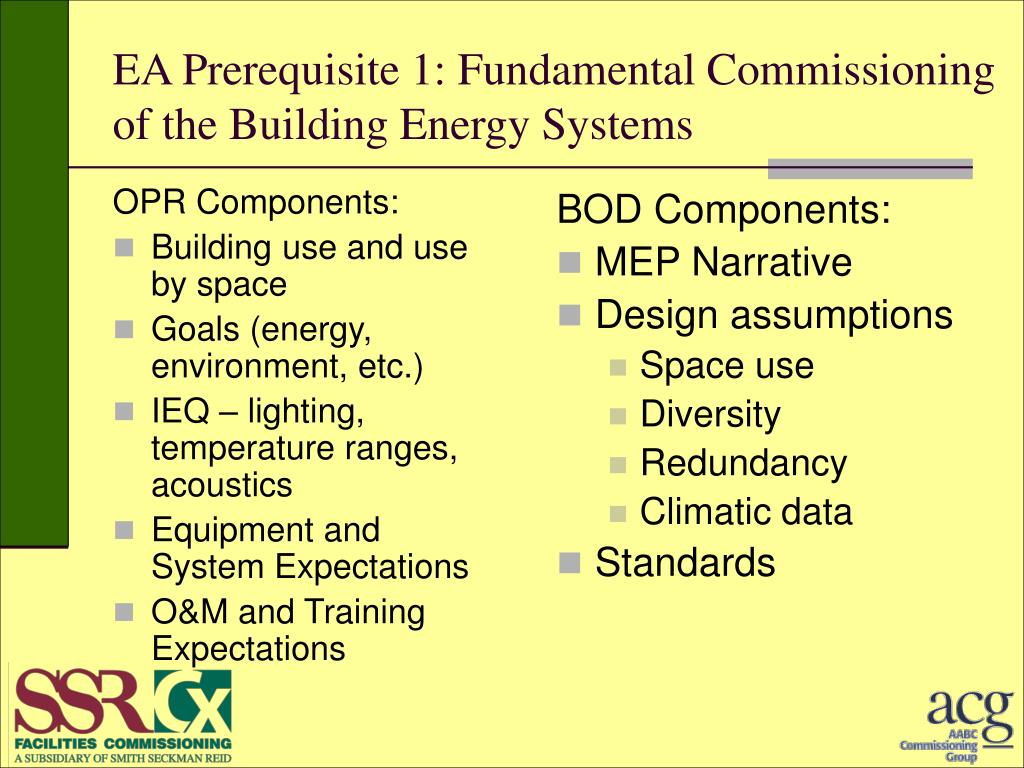 EA Prerequisite 1: Fundamental Commissioning of the Building Energy Systems

OPR Components:
- Building use and use by space
- Goals (energy, environment, etc.)
- IEQ – lighting, temperature ranges, acoustics
- Equipment and System Expectations
- O&M and Training Expectations

BOD Components:
- MEP Narrative
- Design assumptions
  - Space use
  - Diversity
  - Redundancy
  - Climatic data
- Standards

SSRCx
FACILITIES COMMISSIONING
A SUBSIDIARY OF SMITH SECKMAN REID

acg
AABC
Commissioning
Group